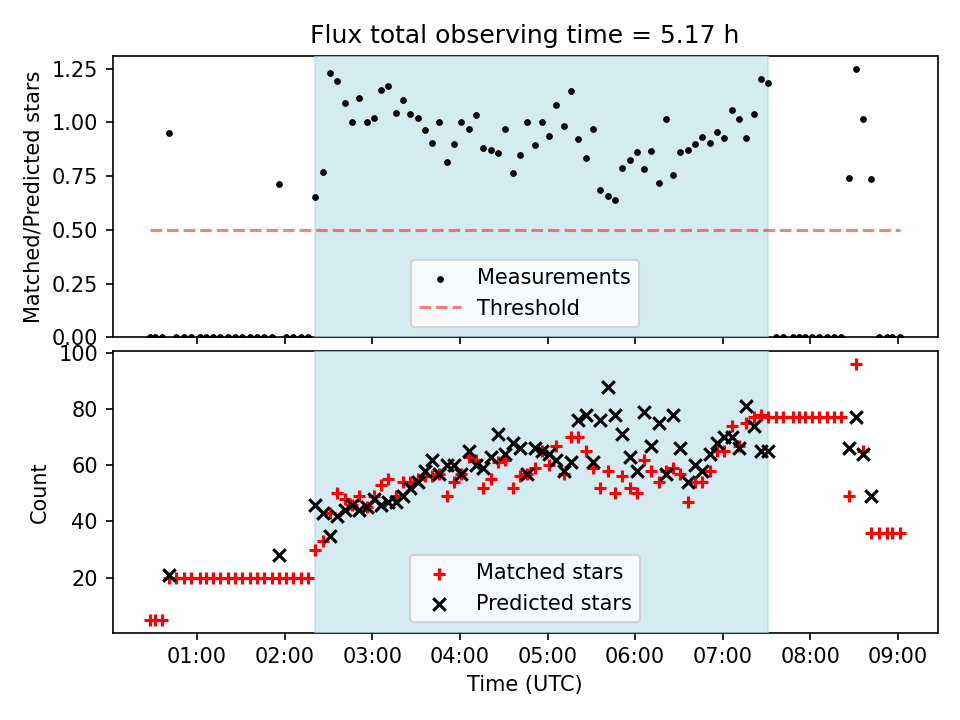 Flux total observing time = 5.17 h

Matched/Predicted stars

1.25
1.00
0.75
0.50
0.25
0.00

Measurements
Threshold

Count

100
80
60
40
20

Matched stars
Predicted stars

01:00 02:00 03:00 04:00 05:00 06:00 07:00 08:00 09:00

Time (UTC)